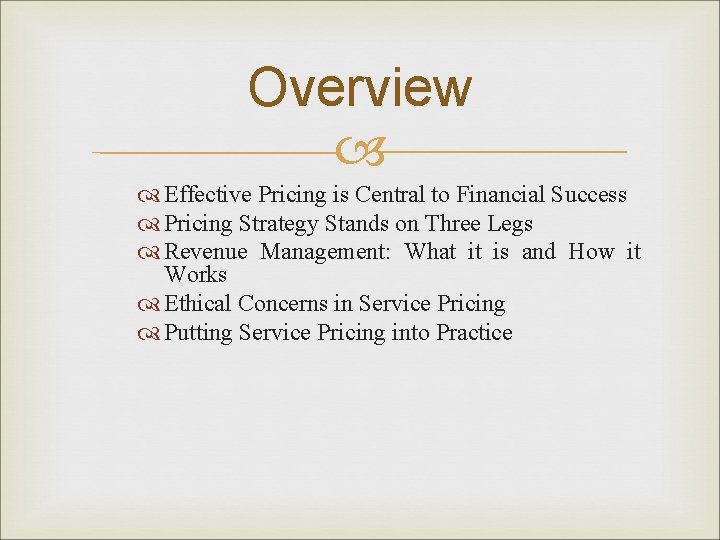 Overview

Effective Pricing is Central to Financial Success
Pricing Strategy Stands on Three Legs
Revenue Management: What it is and How it Works
Ethical Concerns in Service Pricing
Putting Service Pricing into Practice